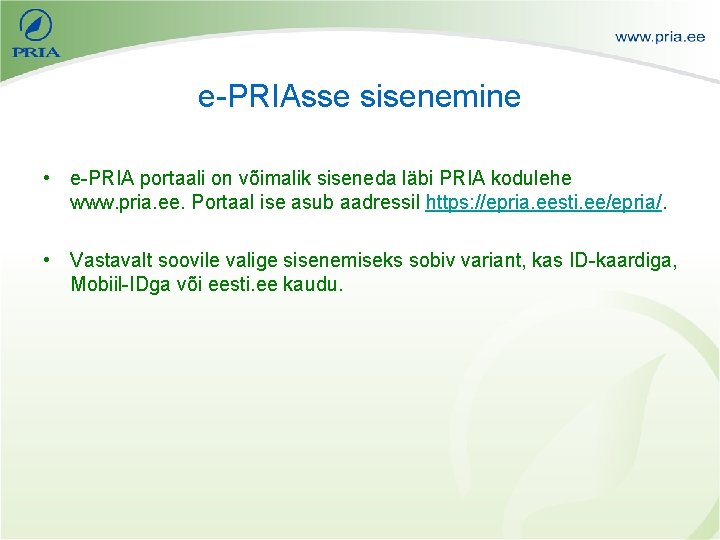 PRIA

www.pria.ee

e-PRIAsse sisenemine

• e-PRIA portaali on võimalik siseneda läbi PRIA kodulehe www.pria.ee. Portaal ise asub aadressil https://epria.eesti.ee/epria/.

• Vastavalt soovile valige sisenemiseks sobiv variant, kas ID-kaardiga, Mobiil-IDga või eesti.ee kaudu.